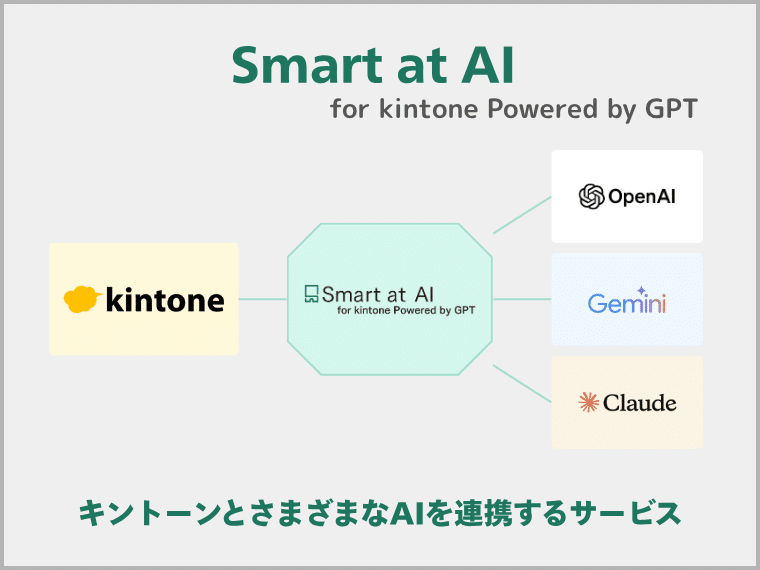 Smart at AI
for kintone Powered by GPT

kintone

Smart at AI
for kintone Powered by GPT

OpenAI

Gemini

Claude

キントーンとさまざまなAIを連携するサービス